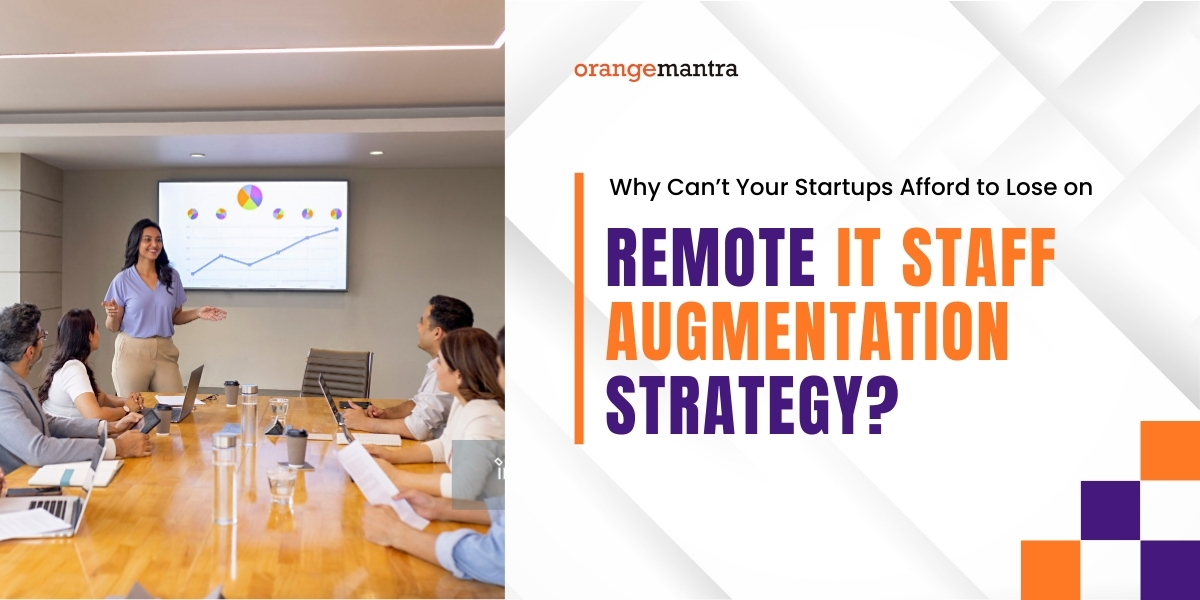 orangemantra

Why Can't Your Startups Afford to Lose on

REMOTE IT STAFF AUGMENTATION STRATEGY?